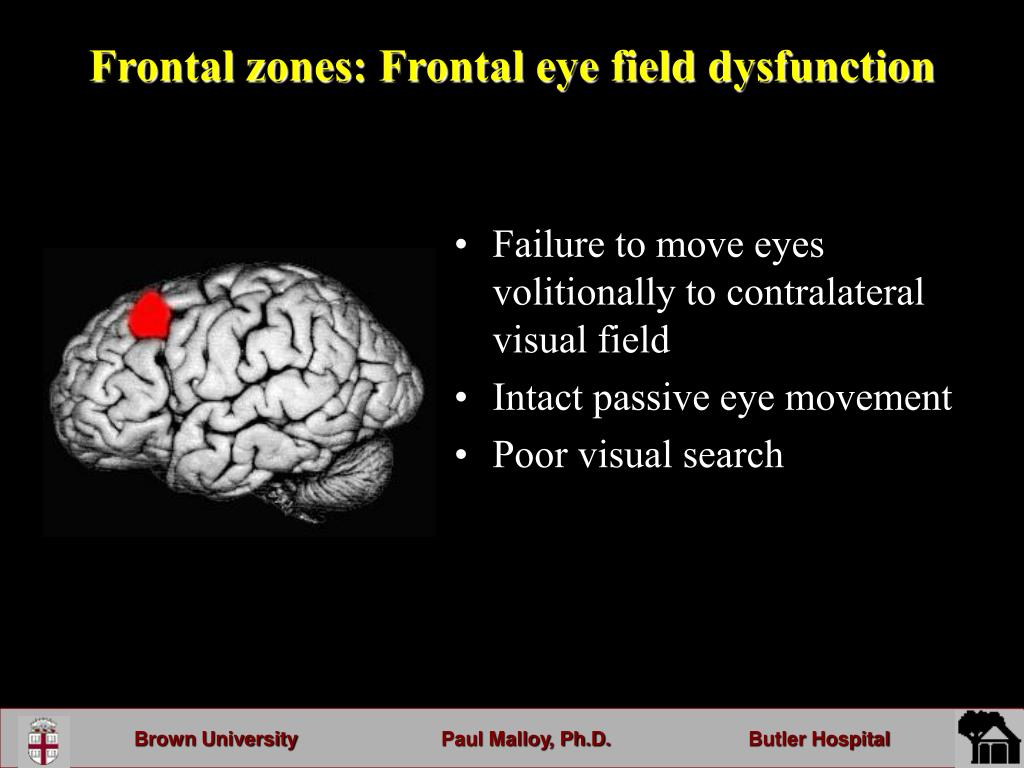 Frontal zones: Frontal eye field dysfunction

• Failure to move eyes volitionally to contralateral visual field
• Intact passive eye movement
• Poor visual search

Brown University Paul Malloy, Ph.D. Butler Hospital